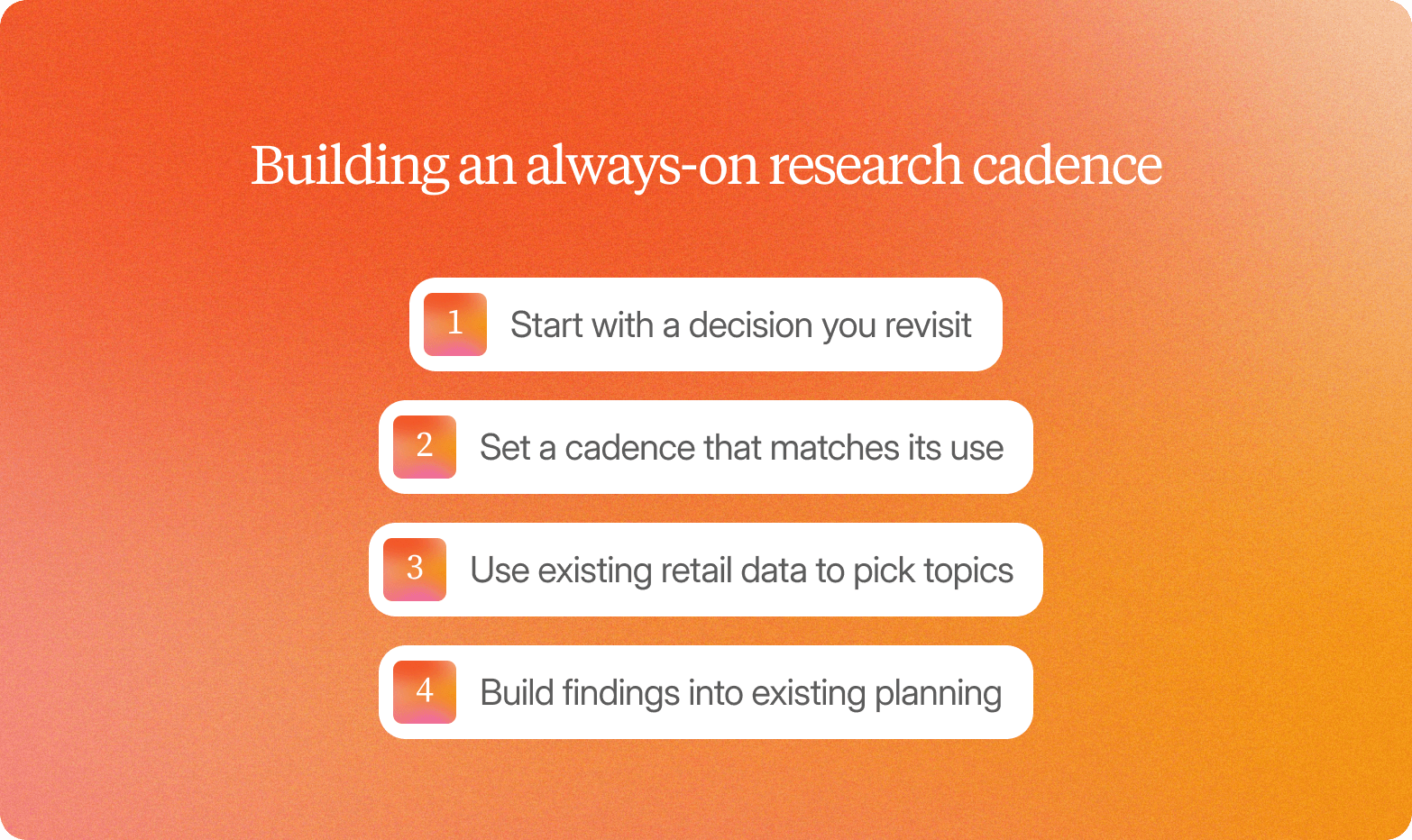 Building an always-on research cadence

1 Start with a decision you revisit

2 Set a cadence that matches its use

3 Use existing retail data to pick topics

4 Build findings into existing planning